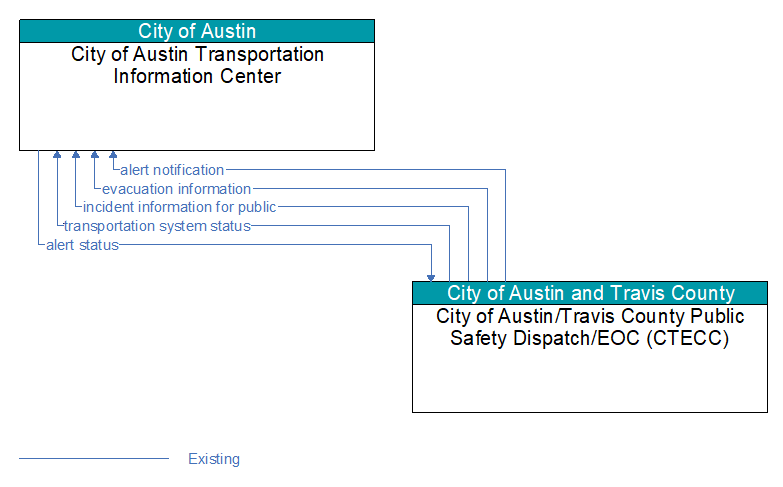 City of Austin
City of Austin Transportation Information Center

alert notification
evacuation information
incident information for public
transportation system status
alert status

City of Austin and Travis County
City of Austin/Travis County Public Safety Dispatch/EOC (CTECC)

Existing